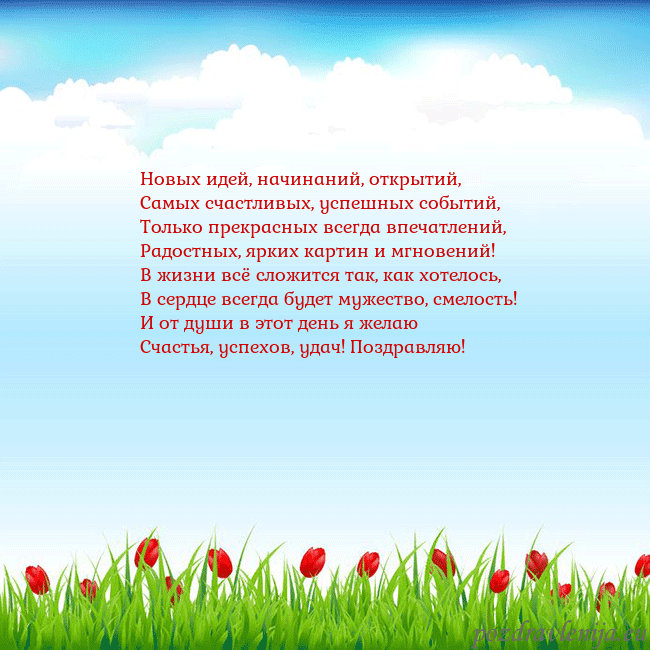 Новых идей, начинаний, открытий,
Самых счастливых, успешных событий,
Только прекрасных всегда впечатлений,
Радостных, ярких картин и мгновений!
В жизни всё сложится так, как хотелось,
В сердце всегда будет мужество, смелость!
И от души в этот день я желаю
Счастья, успехов, удач! Поздравляю!

pozdravlenija.eu